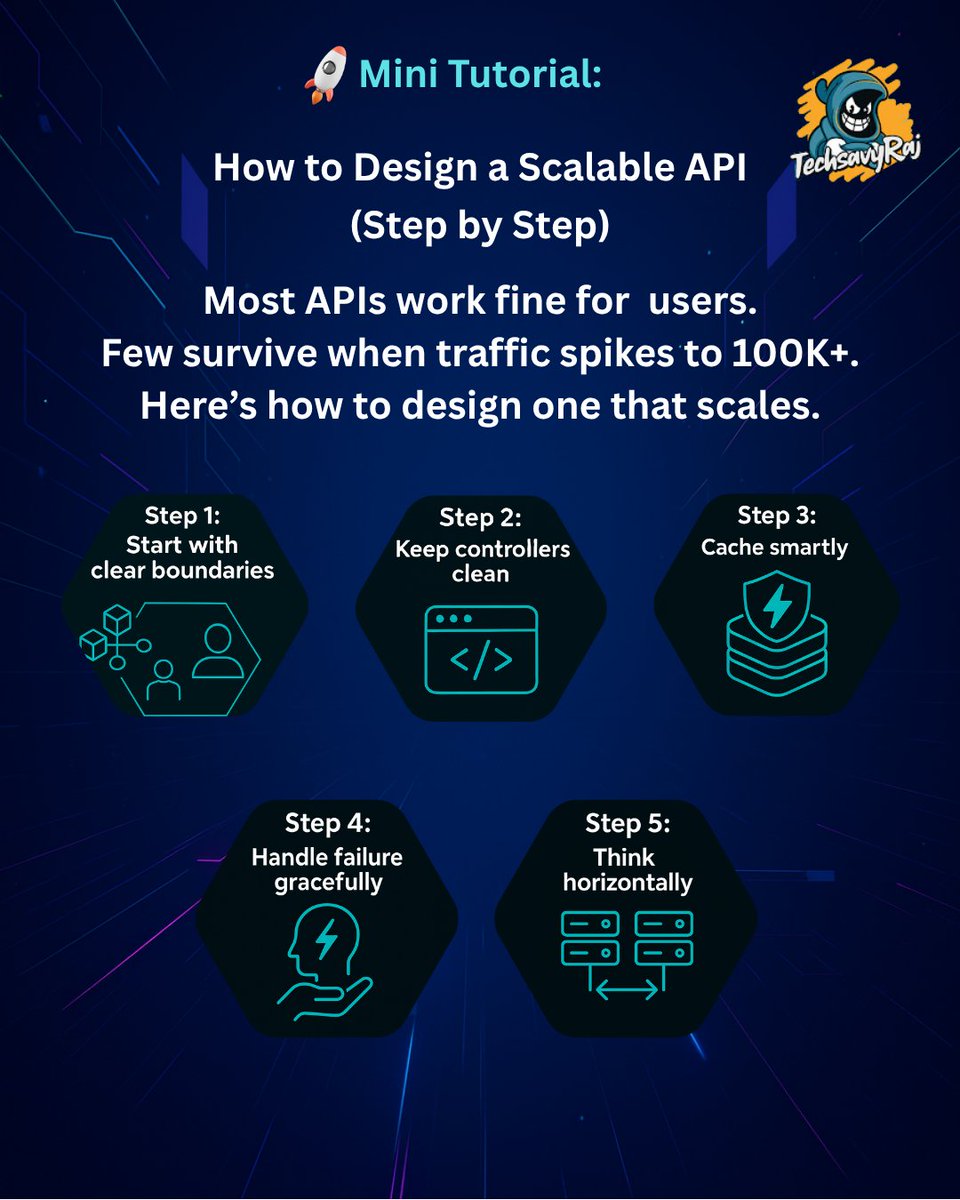 🚀 Mini Tutorial:

TechsavyRaj

How to Design a Scalable API (Step by Step)

Most APIs work fine for users.
Few survive when traffic spikes to 100K+.
Here's how to design one that scales.

Step 1:
Start with clear boundaries

Step 2:
Keep controllers clean

</>

Step 3:
Cache smartly

Step 4:
Handle failure gracefully

Step 5:
Think horizontally